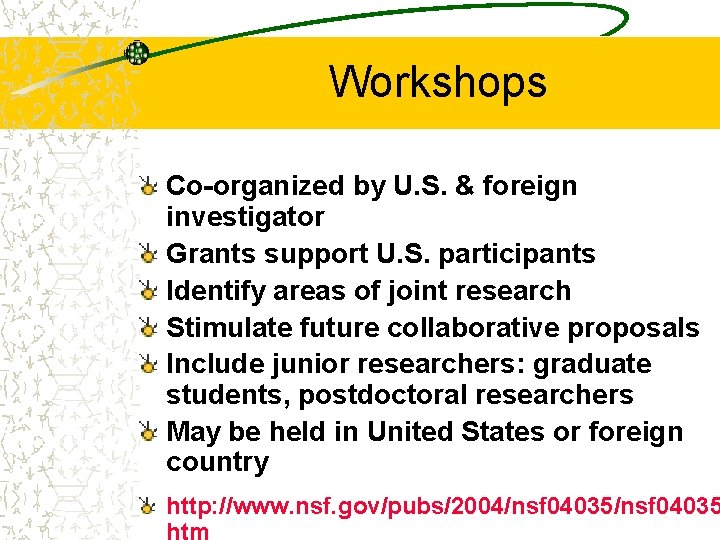 Workshops

Co-organized by U.S. & foreign investigator

Grants support U.S. participants

Identify areas of joint research

Stimulate future collaborative proposals

Include junior researchers: graduate students, postdoctoral researchers

May be held in United States or foreign country

http://www.nsf.gov/pubs/2004/nsf04035/nsf04035 htm